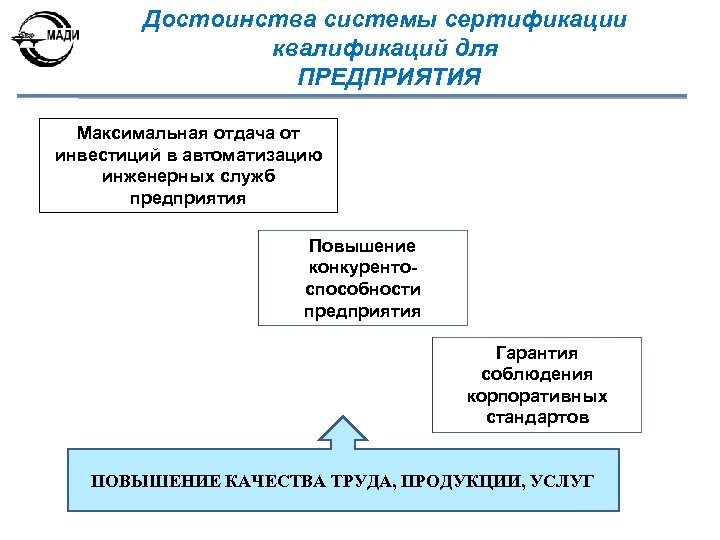 МАДИ

Достоинства системы сертификации квалификаций для ПРЕДПРИЯТИЯ

Максимальная отдача от инвестиций в автоматизацию инженерных служб предприятия

Повышение конкурентоспособности предприятия

Гарантия соблюдения корпоративных стандартов

ПОВЫШЕНИЕ КАЧЕСТВА ТРУДА, ПРОДУКЦИИ, УСЛУГ